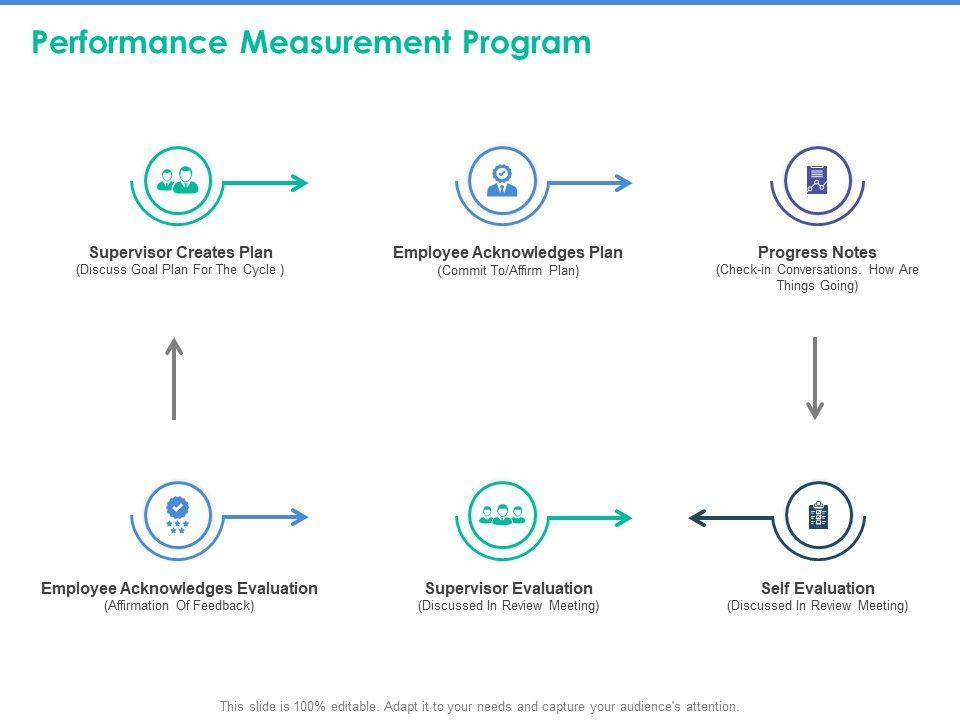 Performance Measurement Program

Supervisor Creates Plan
(Discuss Goal Plan For The Cycle )

Employee Acknowledges Plan
(Commit To/Affirm Plan)

Progress Notes
(Check-in Conversations. How Are Things Going)

Employee Acknowledges Evaluation
(Affirmation Of Feedback)

Supervisor Evaluation
(Discussed In Review Meeting)

Self Evaluation
(Discussed In Review Meeting)

This slide is 100% editable. Adapt it to your needs and capture your audience's attention.